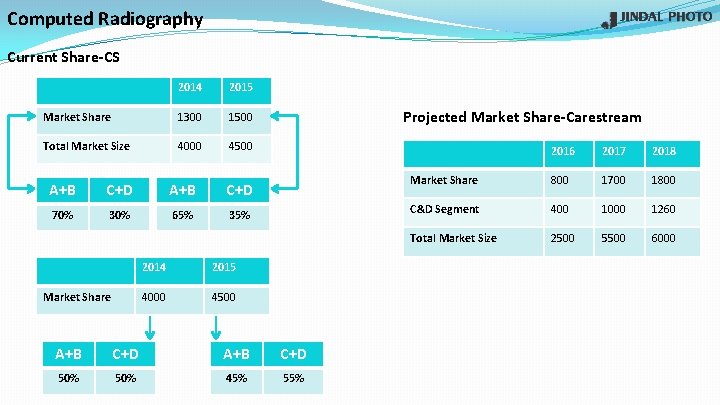 Computed Radiography

JINDAL PHOTO

Current Share-CS

| | 2014 | 2015 |
|---|---|---|
| Market Share | 1300 | 1500 |
| Total Market Size | 4000 | 4500 |

| A+B | C+D |
|---|---|
| 70% | 30% |

| A+B | C+D |
|---|---|
| 65% | 35% |

| | 2014 | 2015 |
|---|---|---|
| Market Share | 4000 | 4500 |

| A+B | C+D |
|---|---|
| 50% | 50% |

| A+B | C+D |
|---|---|
| 45% | 55% |

Projected Market Share-Carestream

| | 2016 | 2017 | 2018 |
|---|---|---|---|
| Market Share | 800 | 1700 | 1800 |
| C&D Segment | 400 | 1000 | 1260 |
| Total Market Size | 2500 | 5500 | 6000 |